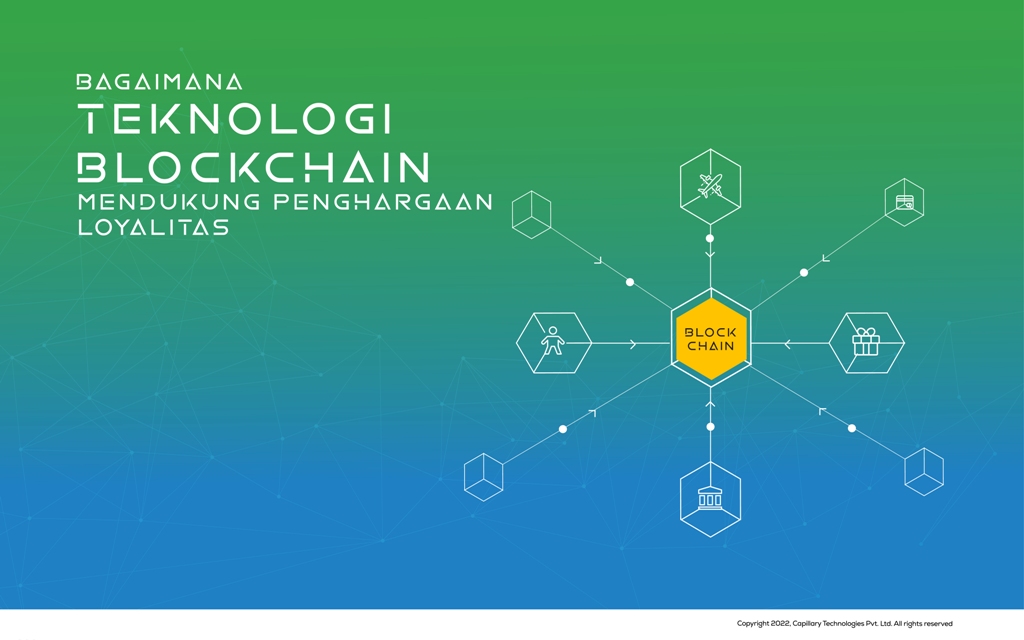 BAGAIMANA
TEKNOLOGI
BLOCKCHAIN
MENDUKUNG PENGHARGAAN LOYALITAS

BLOCK
CHAIN

Copyright 2022, Capillary Technologies Pvt. Ltd. All rights reserved